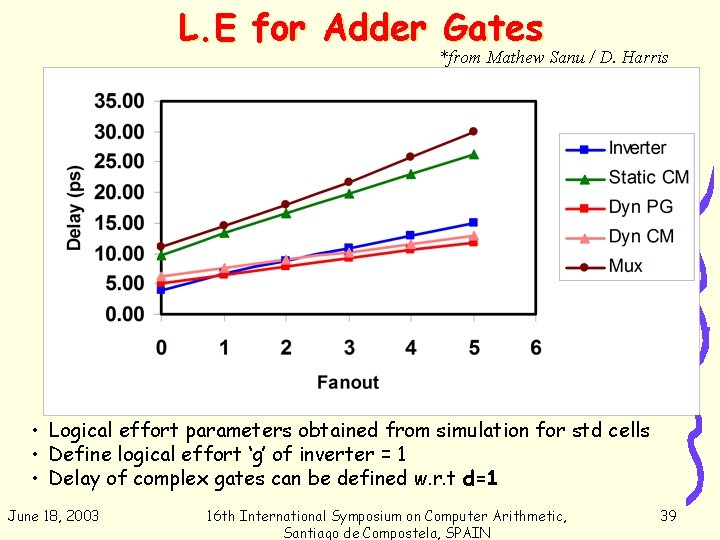 L.E for Adder Gates

*from Mathew Sanu / D. Harris

35.00
30.00
25.00
20.00
15.00
10.00
5.00
0.00

Delay (ps)

0 1 2 3 4 5 6

Fanout

Inverter
Static CM
Dyn PG
Dyn CM
Mux

• Logical effort parameters obtained from simulation for std cells
• Define logical effort 'g' of inverter = 1
• Delay of complex gates can be defined w.r.t d=1

June 18, 2003

16th International Symposium on Computer Arithmetic, Santiago de Compostela, SPAIN

39